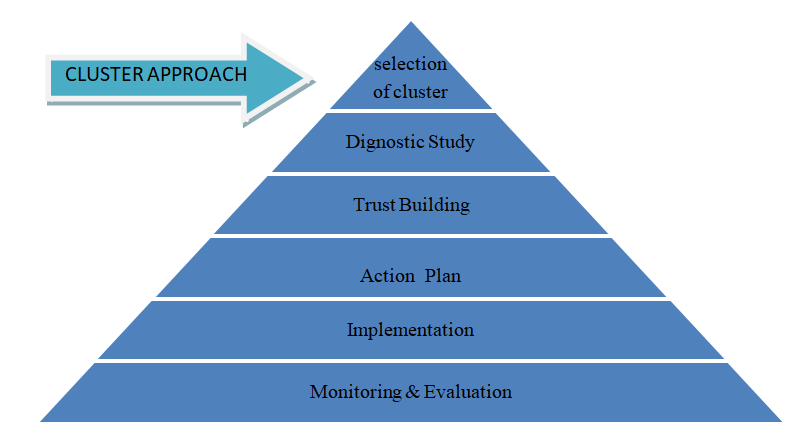 CLUSTER APPROACH

selection of cluster

Dignostic Study

Trust Building

Action Plan

Implementation

Monitoring & Evaluation